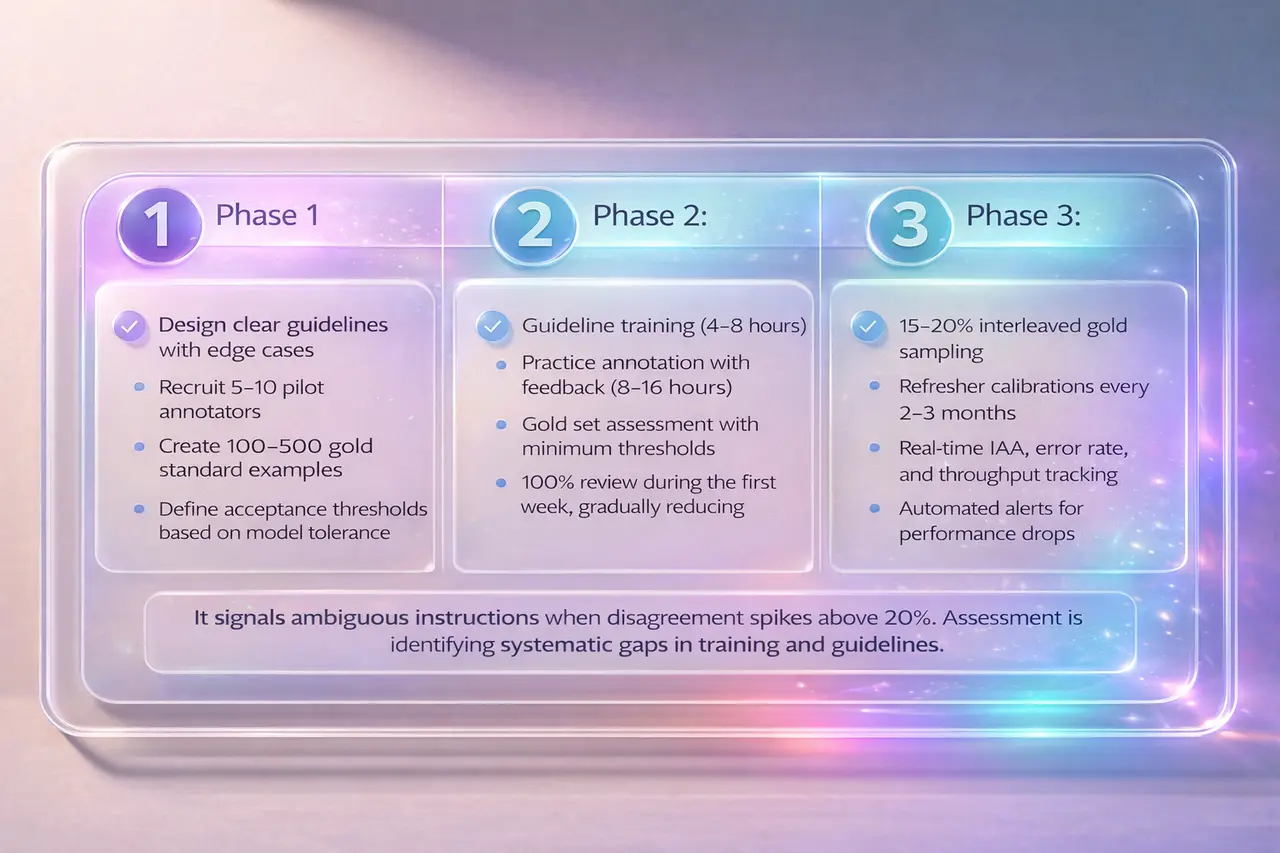 1 Phase 1

Design clear guidelines with edge cases

Recruit 5–10 pilot annotators

Create 100–500 gold standard examples

Define acceptance thresholds based on model tolerance

2 Phase 2:

Guideline training (4–8 hours)

Practice annotation with feedback (8–16 hours)

Gold set assessment with minimum thresholds

100% review during the first week, gradually reducing

3 Phase 3:

15–20% interleaved gold sampling

Refresher calibrations every 2–3 months

Real-time IAA, error rate, and throughput tracking

Automated alerts for performance drops

It signals ambiguous instructions when disagreement spikes above 20%. Assessment is identifying systematic gaps in training and guidelines.